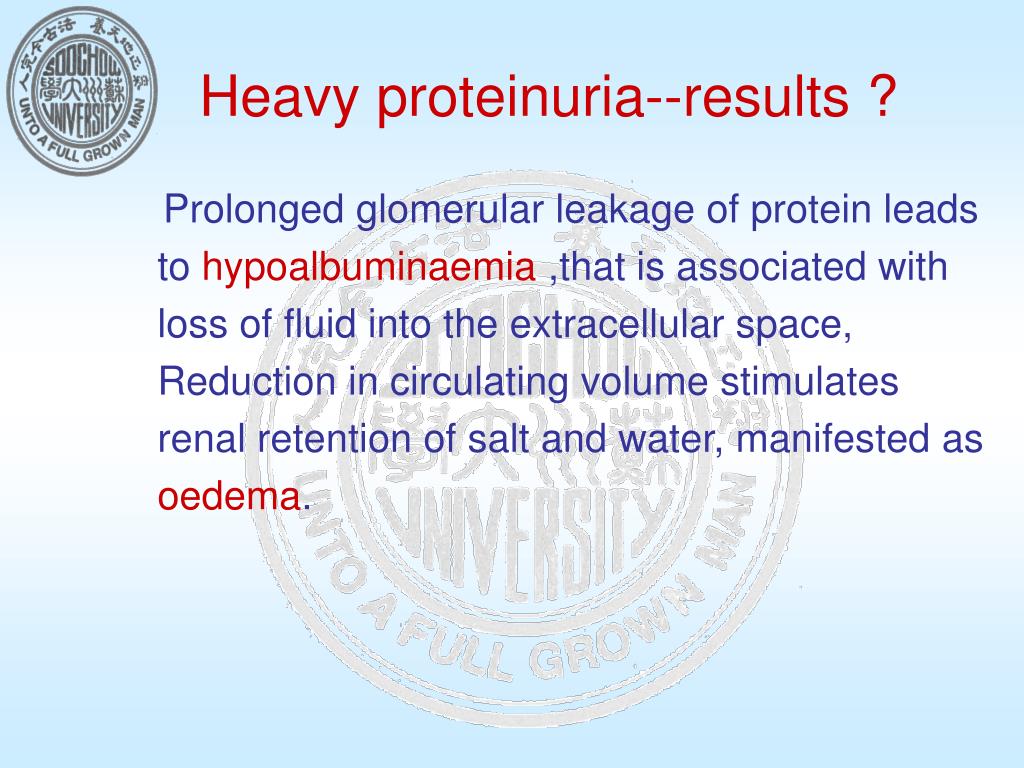 SOOCHOW UNIVERSITY
UNTO A FULL GROWN MAN

Heavy proteinuria--results ?

Prolonged glomerular leakage of protein leads to hypoalbuminaemia ,that is associated with loss of fluid into the extracellular space, Reduction in circulating volume stimulates renal retention of salt and water, manifested as oedema.

SOOCHOW UNIVERSITY
UNTO A FULL GROWN MAN